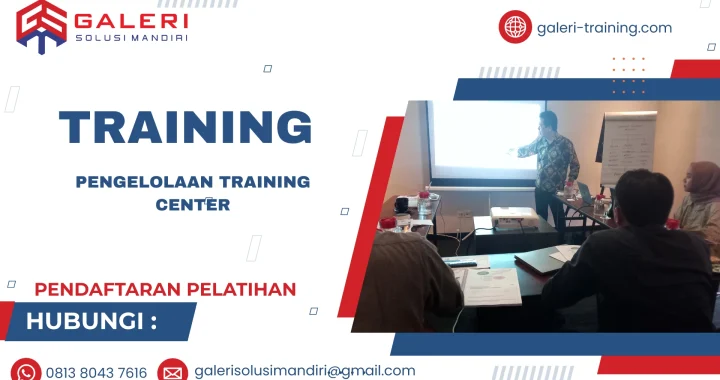 GALERI
SOLUSI MANDIRI

galeri-training.com

TRAINING

PENGELOLAAN TRAINING CENTER

PENDAFTARAN PELATIHAN

HUBUNGI :

0813 8043 7616

galerisolusimandiri@gmail.com